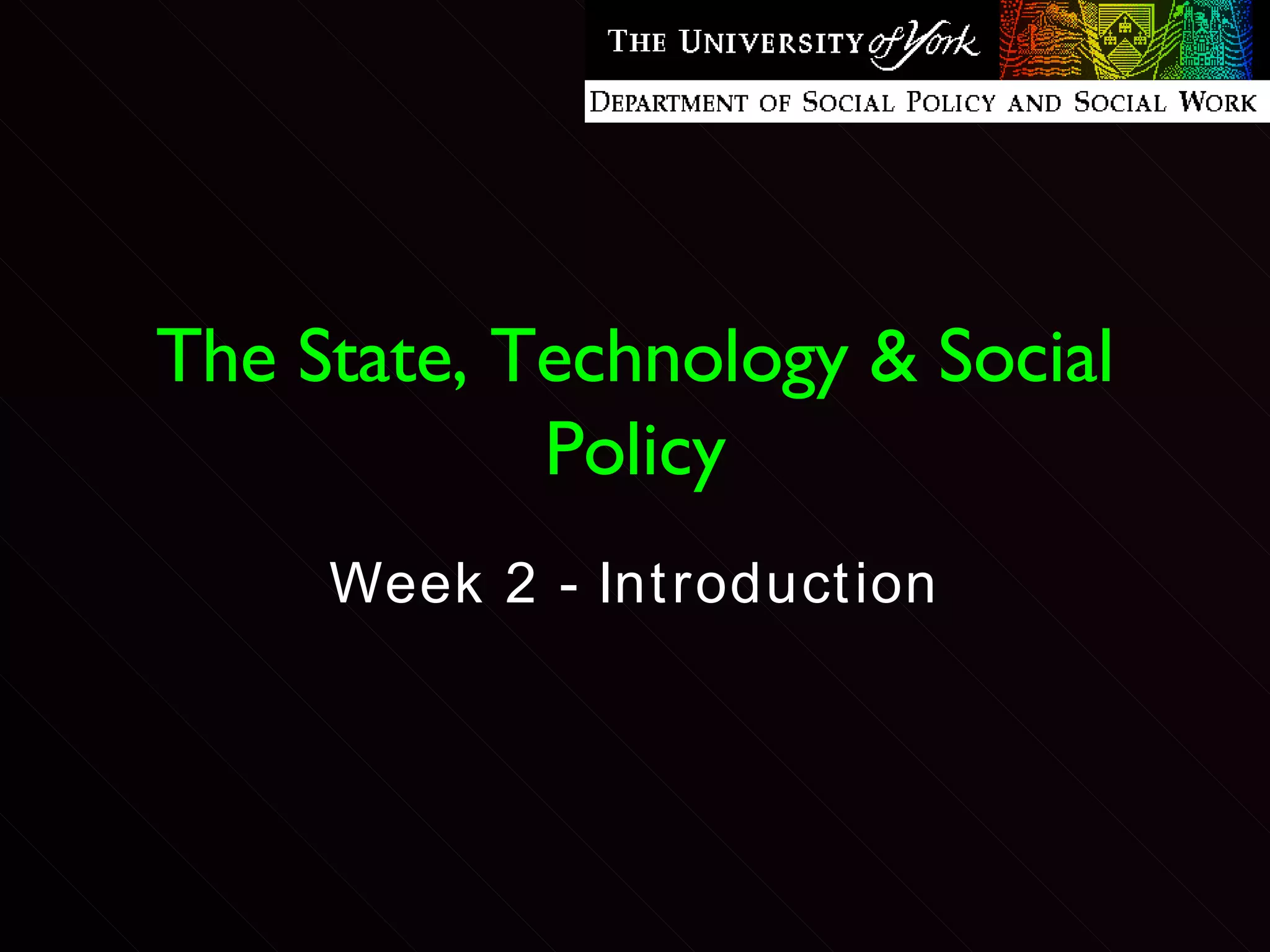 THE UNIVERSITY of York

DEPARTMENT OF SOCIAL POLICY AND SOCIAL WORK

The State, Technology & Social Policy

Week 2 - Introduction